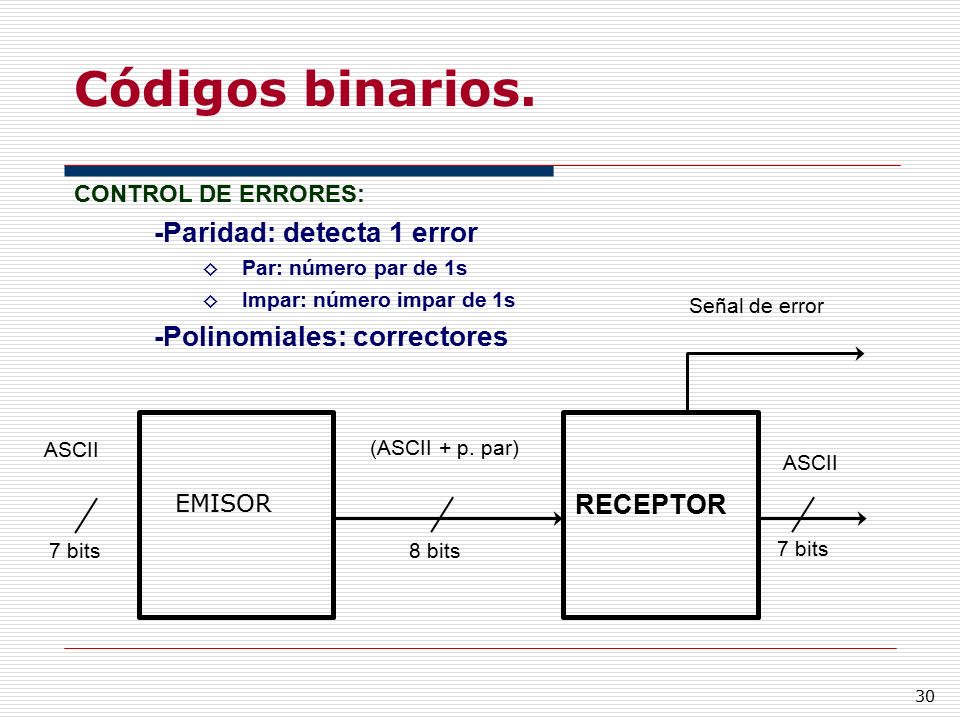 Códigos binarios.

CONTROL DE ERRORES:

-Paridad: detecta 1 error

◇ Par: número par de 1s

◇ Impar: número impar de 1s

-Polinomiales: correctores

Señal de error

ASCII

7 bits

EMISOR

(ASCII + p. par)

8 bits

RECEPTOR

ASCII

7 bits

30